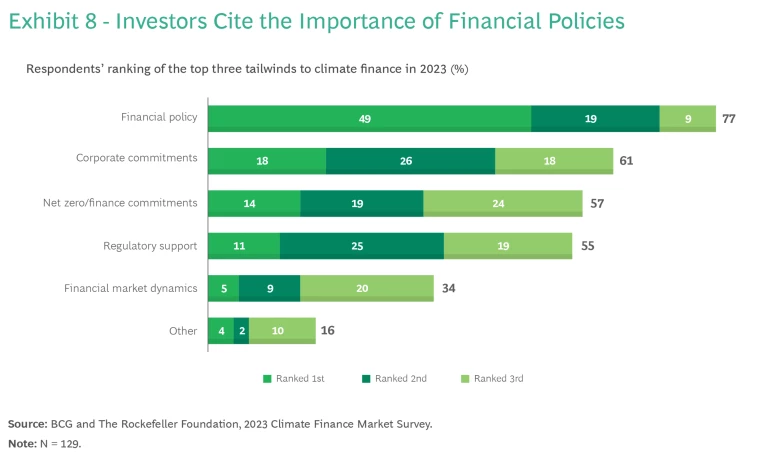 Exhibit 8 - Investors Cite the Importance of Financial Policies

Respondents' ranking of the top three tailwinds to climate finance in 2023 (%)

Financial policy 49 19 9 77

Corporate commitments 18 26 18 61

Net zero/finance commitments 14 19 24 57

Regulatory support 11 25 19 55

Financial market dynamics 5 9 20 34

Other 4 2 10 16

Ranked 1st Ranked 2nd Ranked 3rd

Source: BCG and The Rockefeller Foundation, 2023 Climate Finance Market Survey.

Note: N = 129.